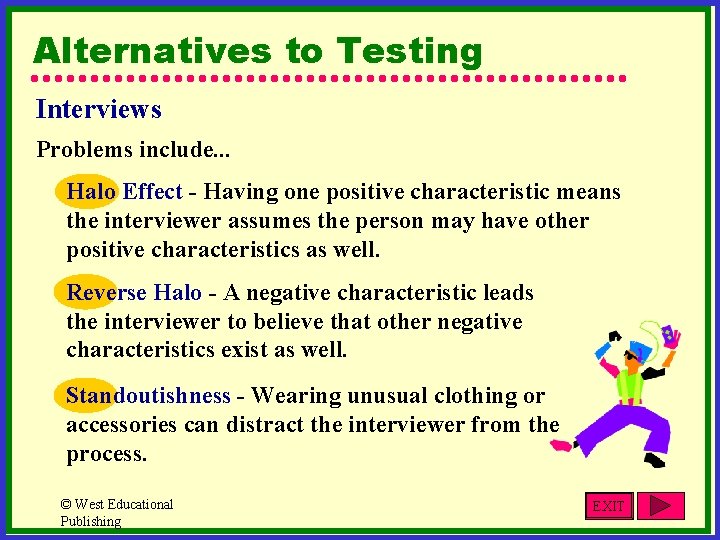 Alternatives to Testing

Interviews

Problems include...

Halo Effect - Having one positive characteristic means the interviewer assumes the person may have other positive characteristics as well.

Reverse Halo - A negative characteristic leads the interviewer to believe that other negative characteristics exist as well.

Standoutishness - Wearing unusual clothing or accessories can distract the interviewer from the process.

© West Educational Publishing

EXIT